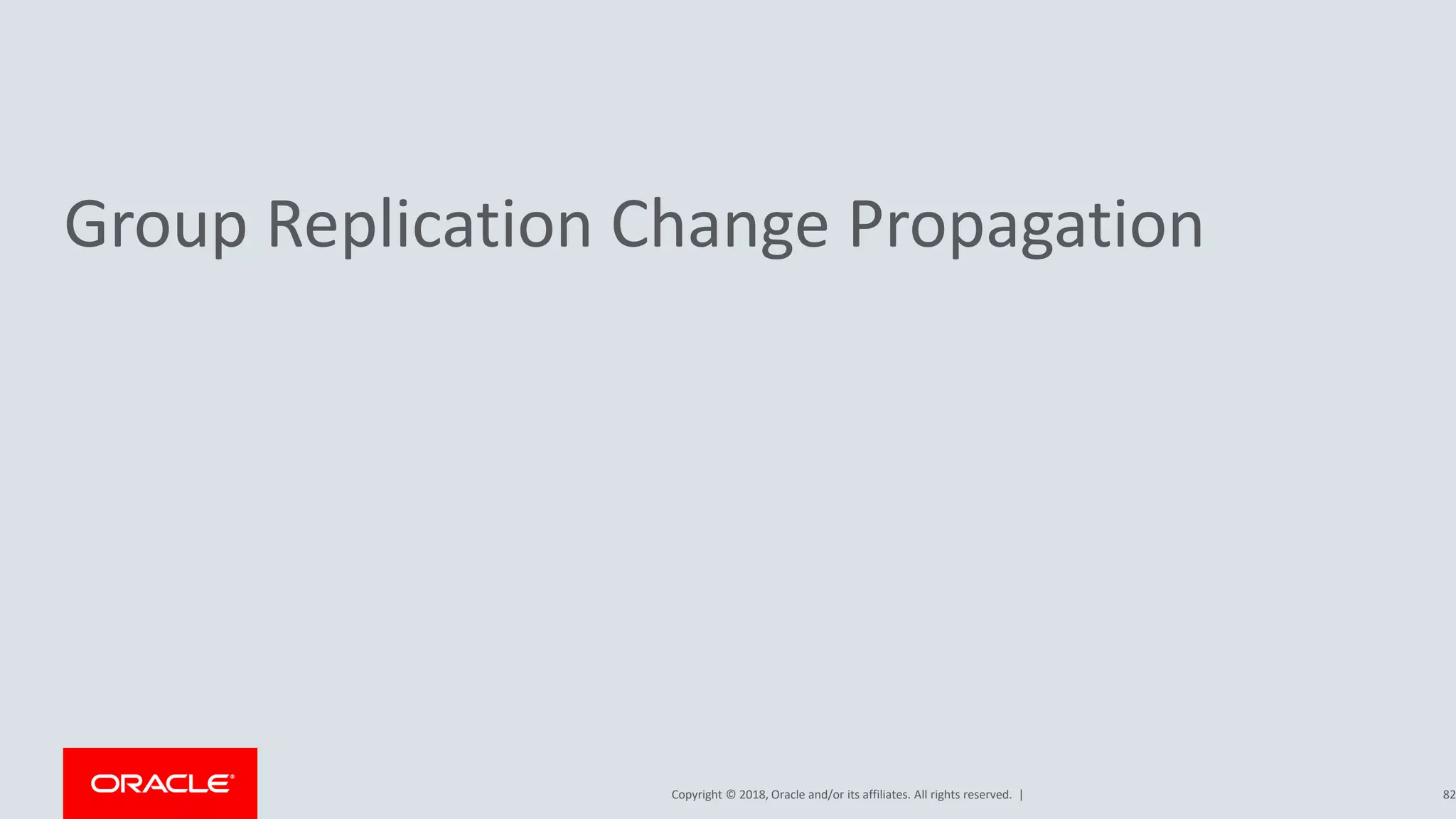 Group Replication Change Propagation

ORACLE®

Copyright © 2018, Oracle and/or its affiliates. All rights reserved. |

82